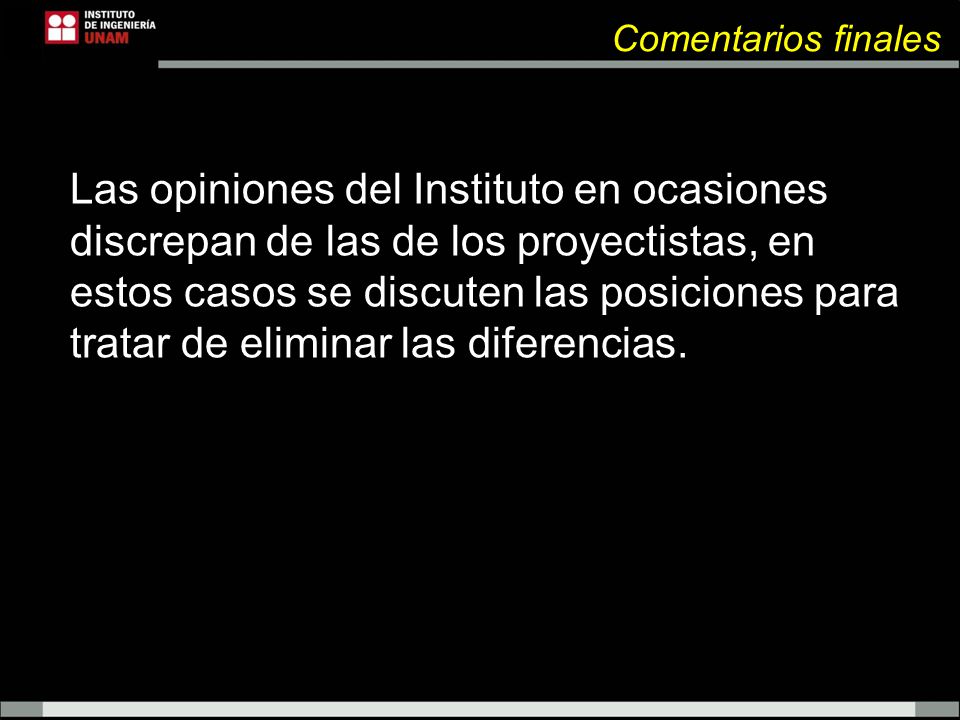 INSTITUTO DE INGENIERÍA UNAM

Comentarios finales

Las opiniones del Instituto en ocasiones discrepan de las de los proyectistas, en estos casos se discuten las posiciones para tratar de eliminar las diferencias.